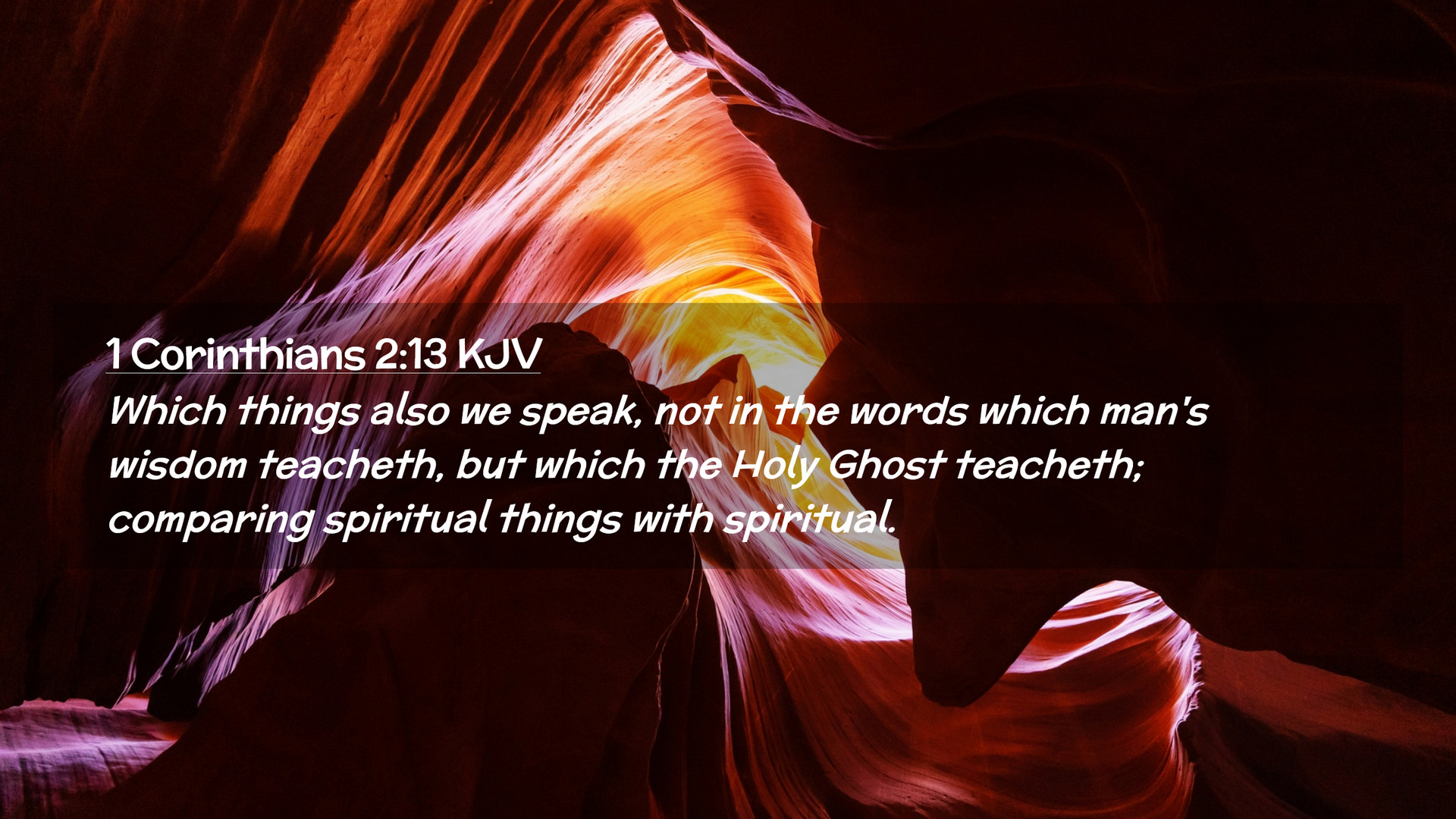 1 Corinthians 2:13 KJV

Which things also we speak, not in the words which man's wisdom teacheth, but which the Holy Ghost teacheth; comparing spiritual things with spiritual.